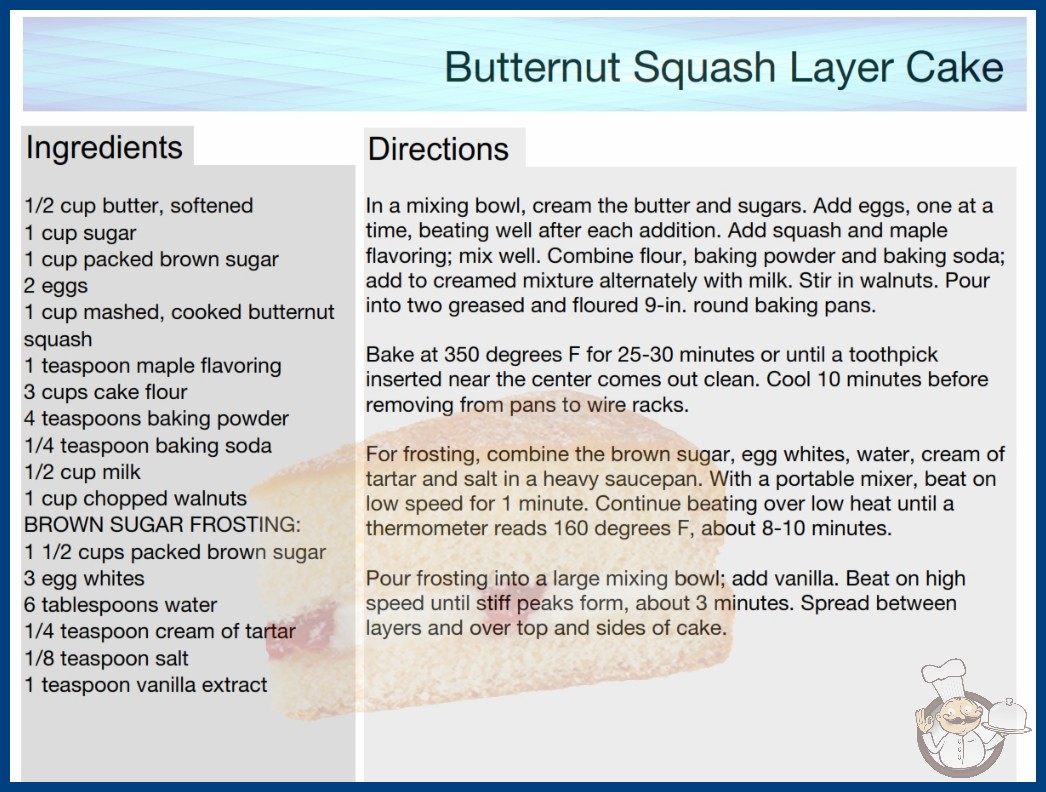 Butternut Squash Layer Cake

Ingredients

1/2 cup butter, softened
1 cup sugar
1 cup packed brown sugar
2 eggs
1 cup mashed, cooked butternut squash
1 teaspoon maple flavoring
3 cups cake flour
4 teaspoons baking powder
1/4 teaspoon baking soda
1/2 cup milk
1 cup chopped walnuts
BROWN SUGAR FROSTING:
1 1/2 cups packed brown sugar
3 egg whites
6 tablespoons water
1/4 teaspoon cream of tartar
1/8 teaspoon salt
1 teaspoon vanilla extract

Directions

In a mixing bowl, cream the butter and sugars. Add eggs, one at a time, beating well after each addition. Add squash and maple flavoring; mix well. Combine flour, baking powder and baking soda; add to creamed mixture alternately with milk. Stir in walnuts. Pour into two greased and floured 9-in. round baking pans.

Bake at 350 degrees F for 25-30 minutes or until a toothpick inserted near the center comes out clean. Cool 10 minutes before removing from pans to wire racks.

For frosting, combine the brown sugar, egg whites, water, cream of tartar and salt in a heavy saucepan. With a portable mixer, beat on low speed for 1 minute. Continue beating over low heat until a thermometer reads 160 degrees F, about 8-10 minutes.

Pour frosting into a large mixing bowl; add vanilla. Beat on high speed until stiff peaks form, about 3 minutes. Spread between layers and over top and sides of cake.